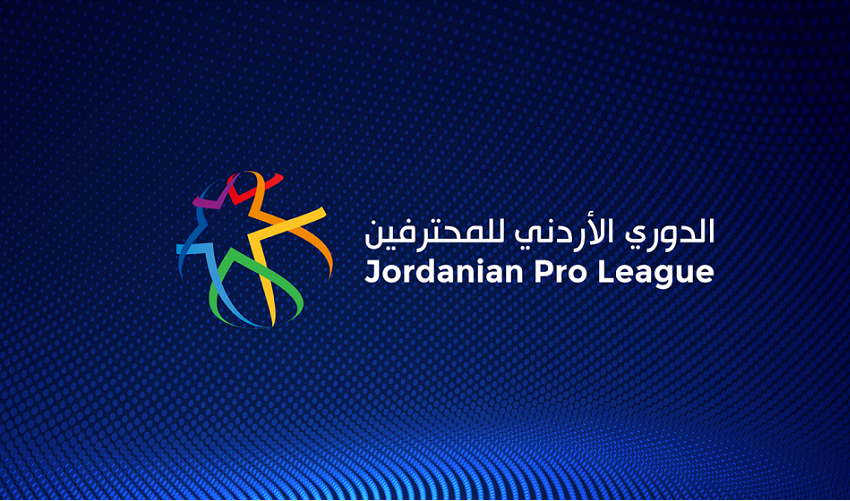 الدوري الأردني للمحترفين
Jordanian Pro League